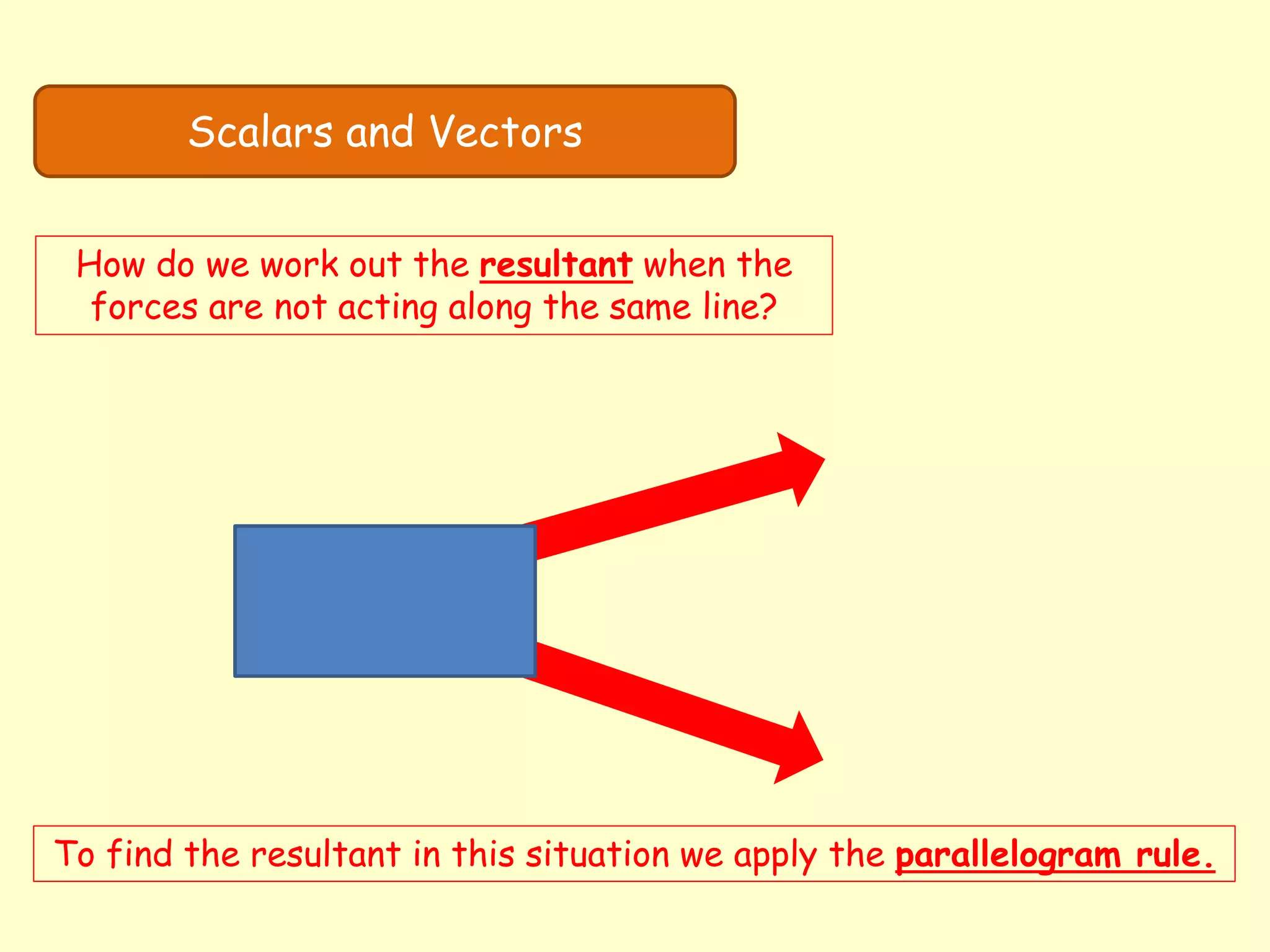 Scalars and Vectors

How do we work out the resultant when the forces are not acting along the same line?

To find the resultant in this situation we apply the parallelogram rule.